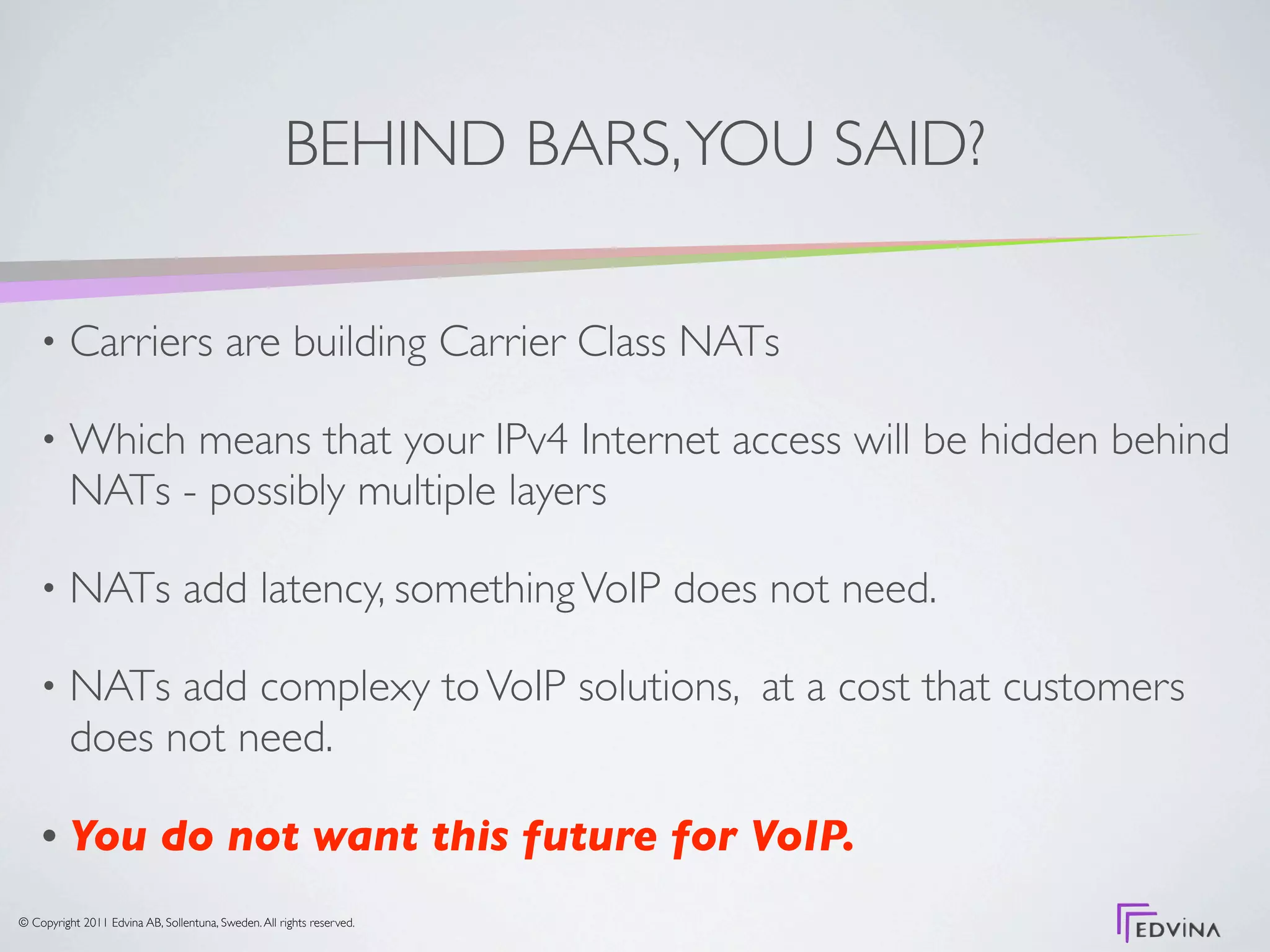 BEHIND BARS, YOU SAID?

• Carriers are building Carrier Class NATs

• Which means that your IPv4 Internet access will be hidden behind NATs - possibly multiple layers

• NATs add latency, something VoIP does not need.

• NATs add complexy to VoIP solutions, at a cost that customers does not need.

• You do not want this future for VoIP.

© Copyright 2011 Edvina AB, Sollentuna, Sweden. All rights reserved.

EDVINA